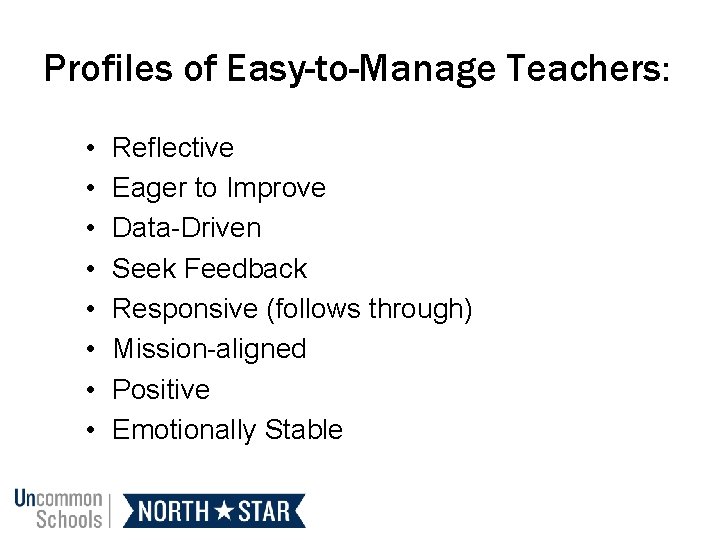 Profiles of Easy-to-Manage Teachers:

• Reflective
• Eager to Improve
• Data-Driven
• Seek Feedback
• Responsive (follows through)
• Mission-aligned
• Positive
• Emotionally Stable

Uncommon
Schools

NORTH ★ STAR